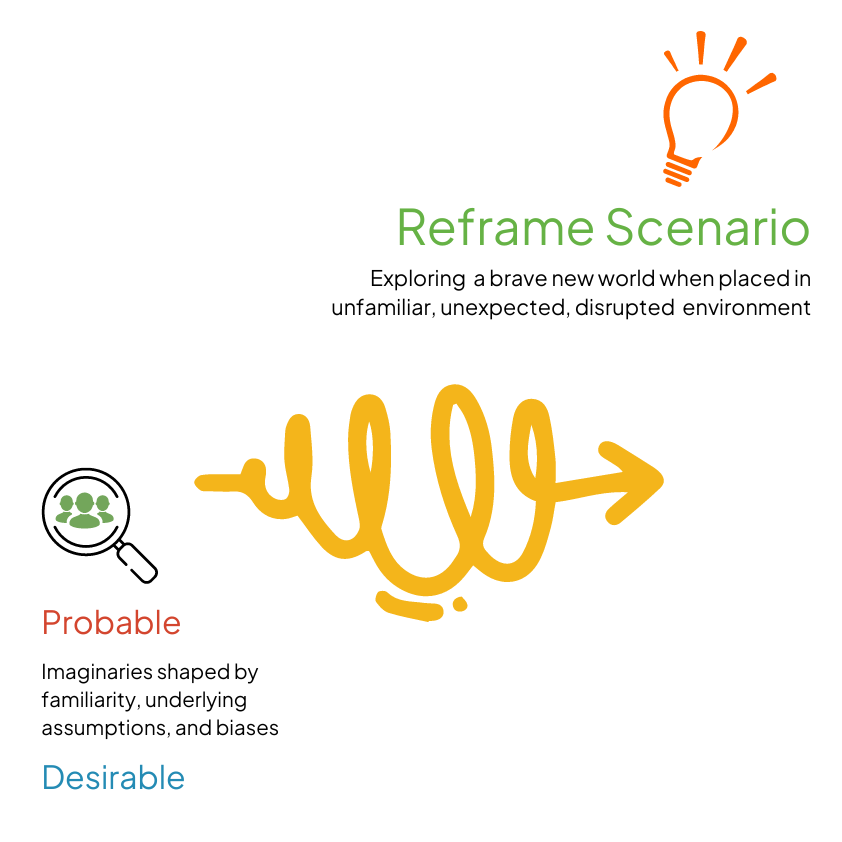 Reframe Scenario

Exploring a brave new world when placed in unfamiliar, unexpected, disrupted environment

Probable

Imaginaries shaped by familiarity, underlying assumptions, and biases

Desirable